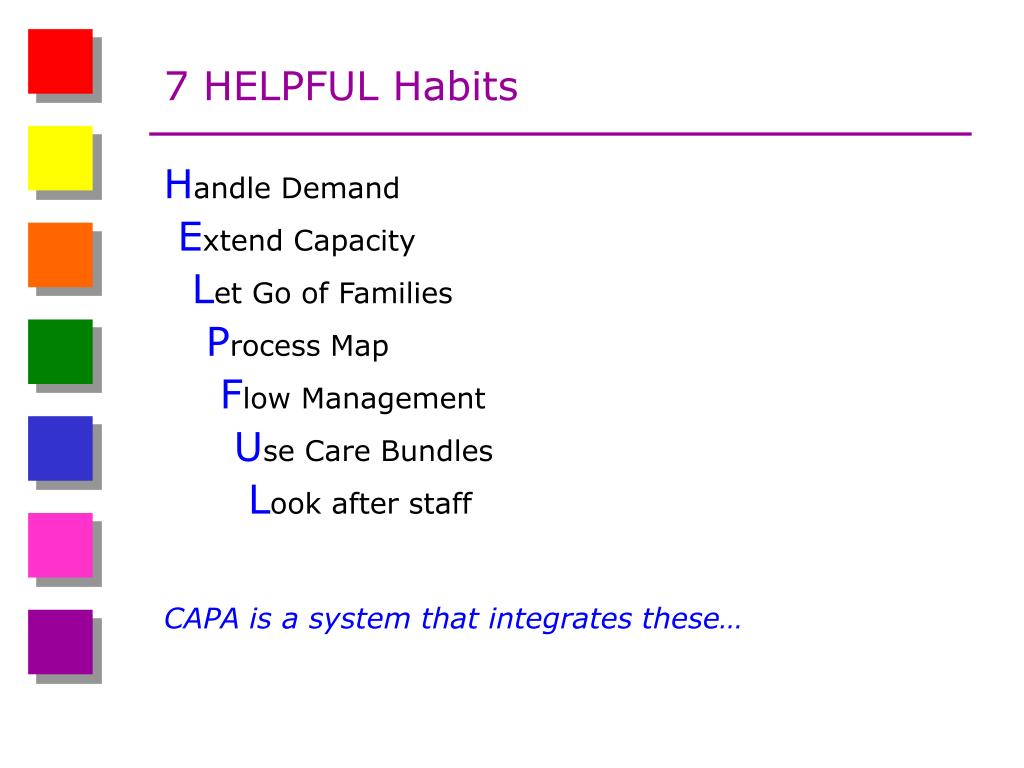 7 HELPFUL Habits

Handle Demand
Extend Capacity
Let Go of Families
Process Map
Flow Management
Use Care Bundles
Look after staff

CAPA is a system that integrates these…